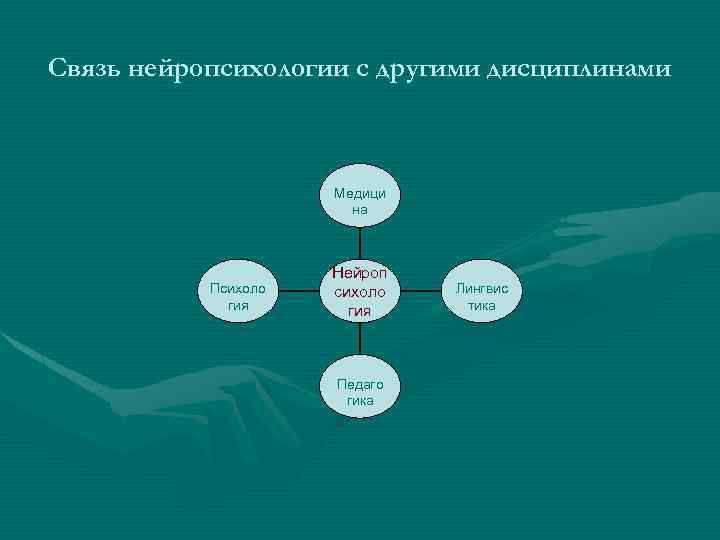 Связь нейропсихологии с другими дисциплинами

Медици на

Психоло гия

Нейроп сихоло гия

Лингвис тика

Педаго гика